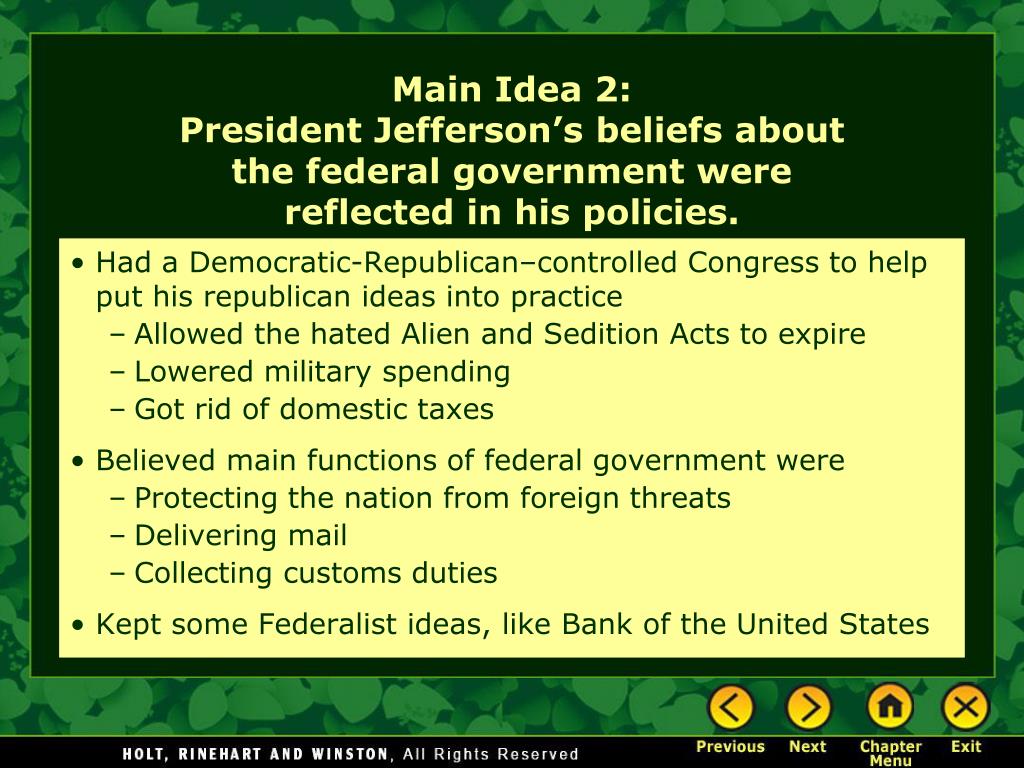 Main Idea 2:
President Jefferson’s beliefs about the federal government were reflected in his policies.

• Had a Democratic-Republican–controlled Congress to help put his republican ideas into practice
– Allowed the hated Alien and Sedition Acts to expire
– Lowered military spending
– Got rid of domestic taxes

• Believed main functions of federal government were
– Protecting the nation from foreign threats
– Delivering mail
– Collecting customs duties

• Kept some Federalist ideas, like Bank of the United States

HOLT, RINEHART AND WINSTON, All Rights Reserved

Previous Next Chapter Menu Exit